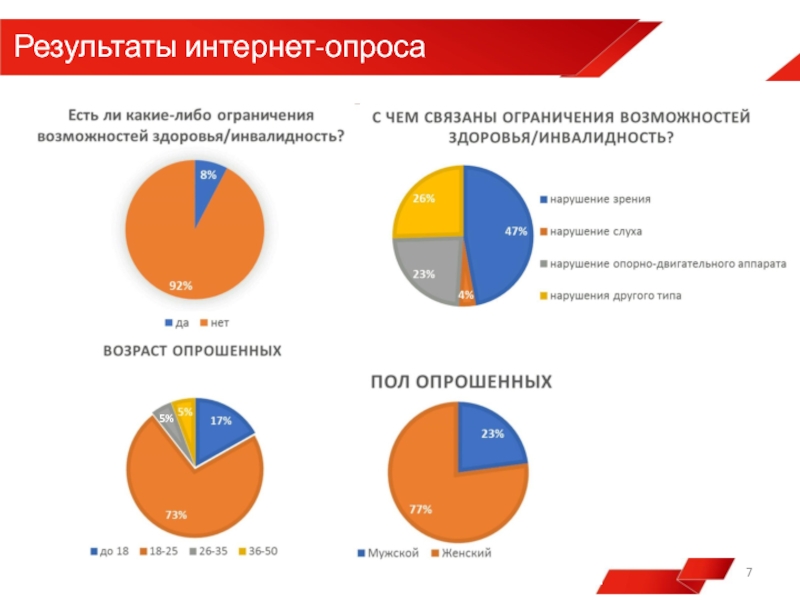 Результаты интернет-опроса

Есть ли какие-либо ограничения возможностей здоровья/инвалидность?

8%

92%

да нет

С ЧЕМ СВЯЗАНЫ ОГРАНИЧЕНИЯ ВОЗМОЖНОСТЕЙ ЗДОРОВЬЯ/ИНВАЛИДНОСТЬ?

26%

47%

23%

4%

нарушение зрения
нарушение слуха
нарушение опорно-двигательного аппарата
нарушения другого типа

ВОЗРАСТ ОПРОШЕННЫХ

5%

5%

17%

73%

до 18 18-25 26-35 36-50

ПОЛ ОПРОШЕННЫХ

23%

77%

Мужской Женский

7